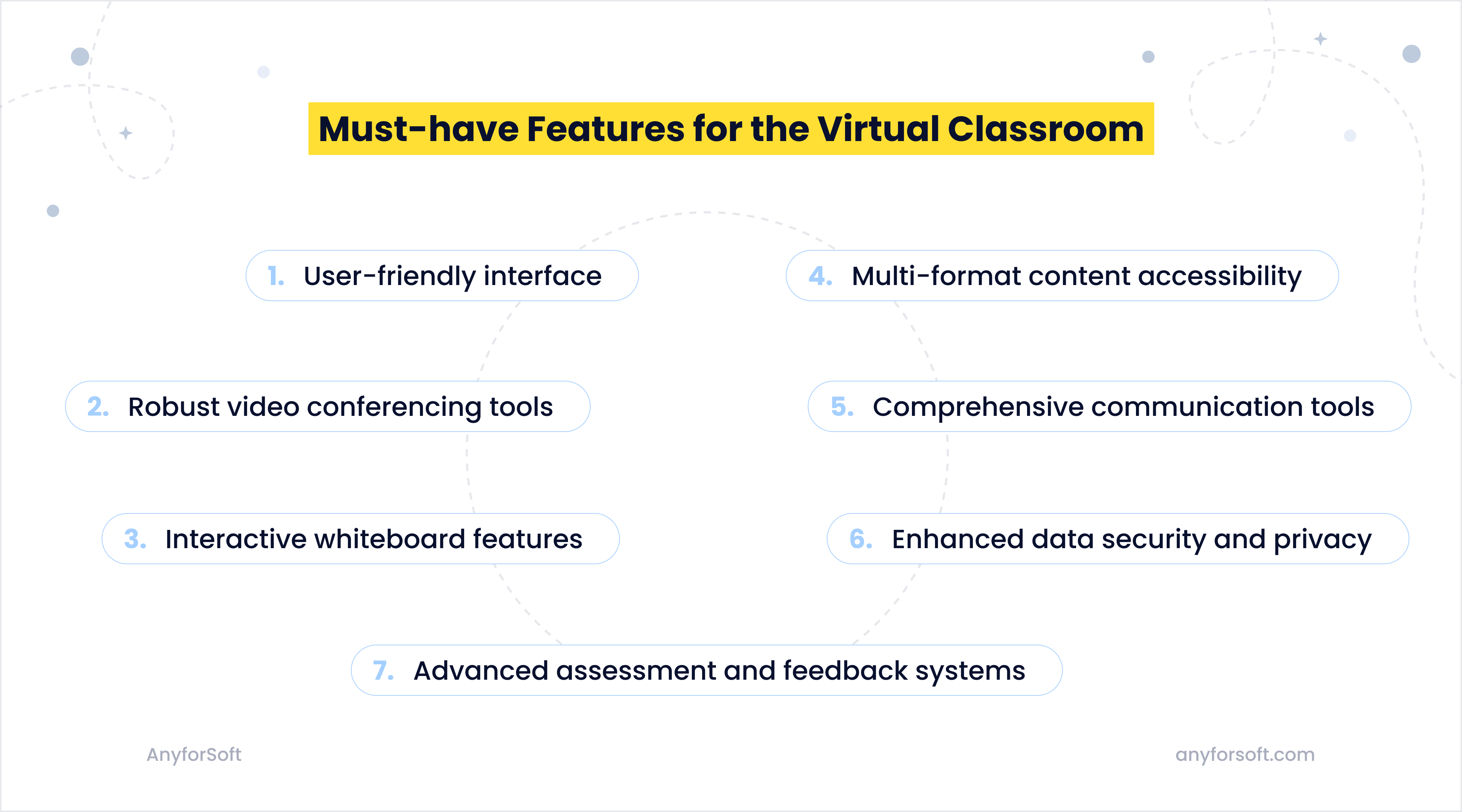 Must-have Features for the Virtual Classroom

1. User-friendly interface

2. Robust video conferencing tools

3. Interactive whiteboard features

4. Multi-format content accessibility

5. Comprehensive communication tools

6. Enhanced data security and privacy

7. Advanced assessment and feedback systems

AnyforSoft

anyforsoft.com